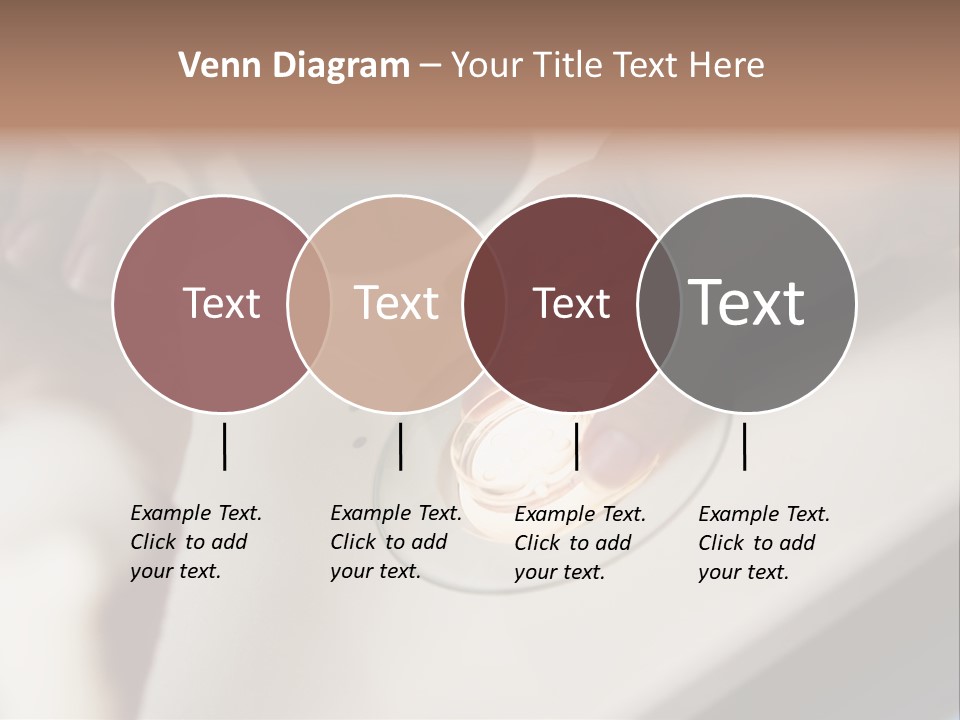 Venn Diagram – Your Title Text Here

Text

Text

Text

Text

Example Text. Click to add your text.

Example Text. Click to add your text.

Example Text. Click to add your text.

Example Text. Click to add your text.